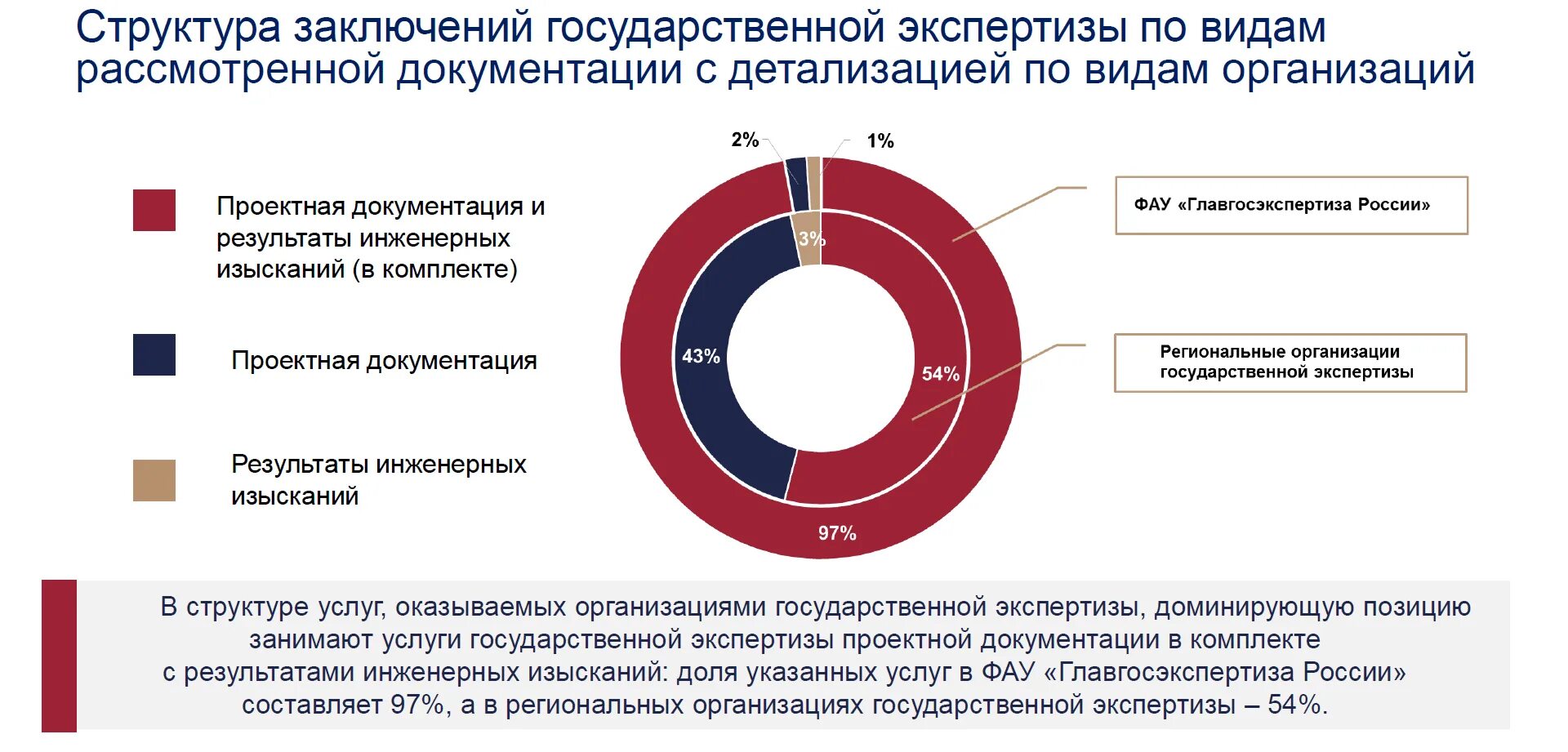 Структура заключений государственной экспертизы по видам рассмотренной документации с детализацией по видам организаций

Проектная документация и результаты инженерных изысканий (в комплекте)

Проектная документация

Результаты инженерных изысканий

2%

1%

3%

43%

54%

97%

ФАУ «Главгосэкспертиза России»

Региональные организации государственной экспертизы

В структуре услуг, оказываемых организациями государственной экспертизы, доминирующую позицию занимают услуги государственной экспертизы проектной документации в комплекте с результатами инженерных изысканий: доля указанных услуг в ФАУ «Главгосэкспертиза России» составляет 97%, а в региональных организациях государственной экспертизы – 54%.